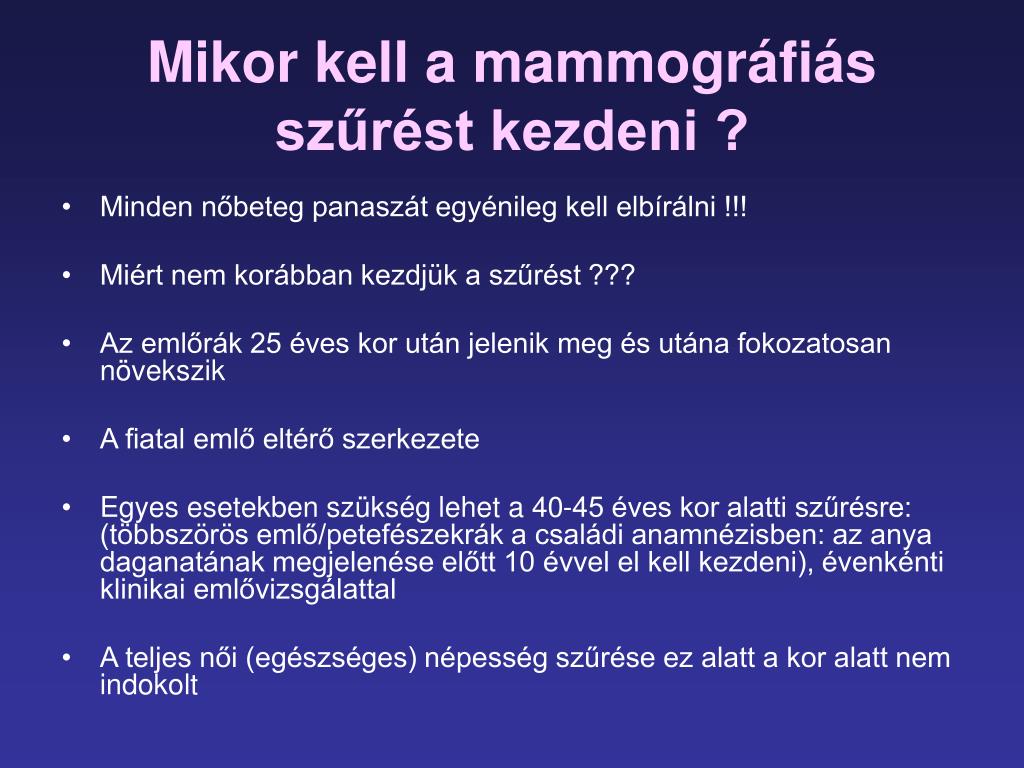 Mikor kell a mammográfiás szűrést kezdeni ?

• Minden nőbeteg panaszát egyénileg kell elbírálni !!!

• Miért nem korábban kezdjük a szűrést ???

• Az emlőrák 25 éves kor után jelenik meg és utána fokozatosan növekszik

• A fiatal emlő eltérő szerkezete

• Egyes esetekben szükség lehet a 40-45 éves kor alatti szűrésre: (többszörös emlő/petefészekrák a családi anamnézisben: az anya daganatának megjelenése előtt 10 évvel el kell kezdeni), évenkénti klinikai emlővizsgálattal

• A teljes női (egészséges) népesség szűrése ez alatt a kor alatt nem indokolt